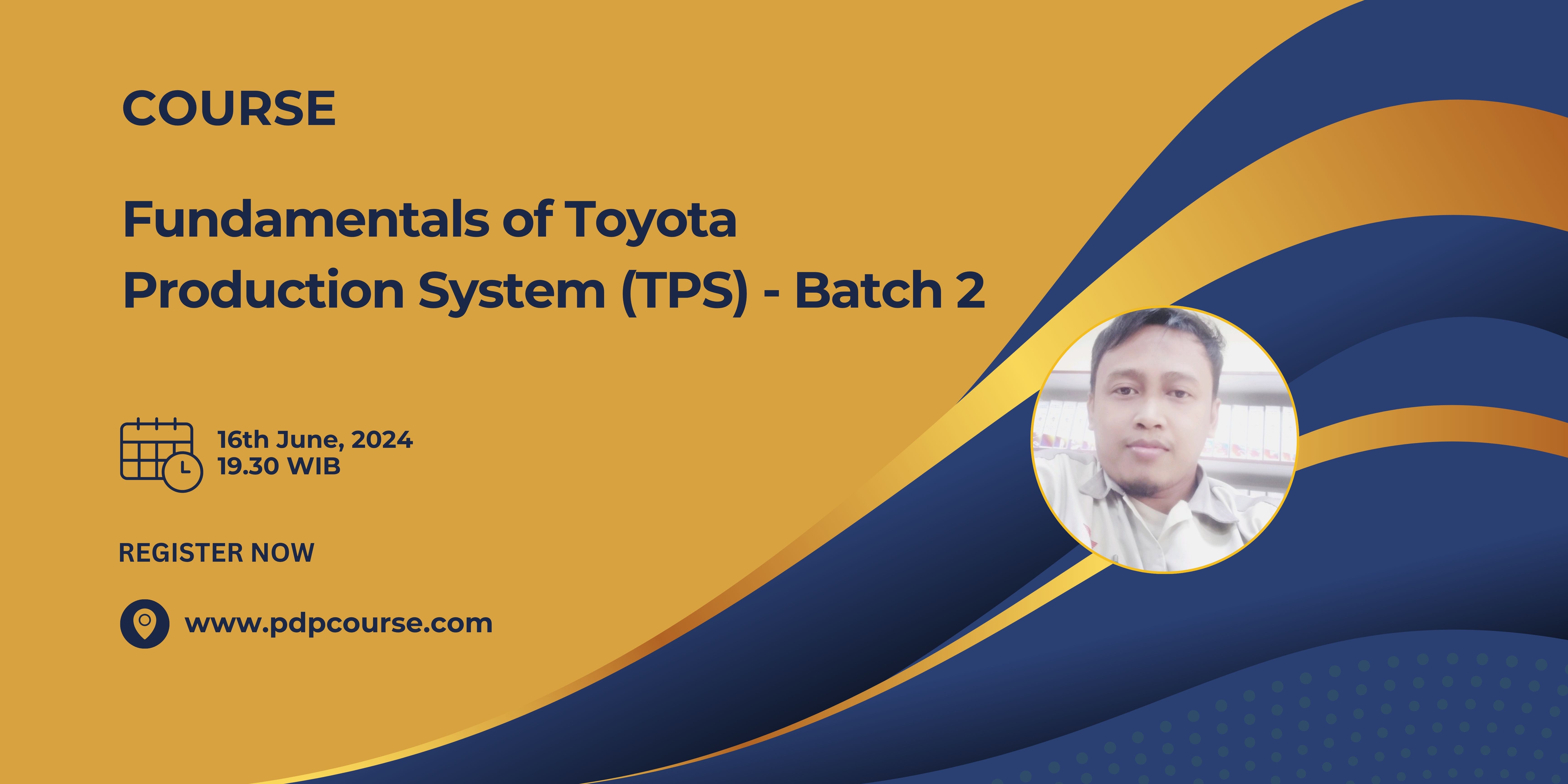 COURSE

Fundamentals of Toyota Production System (TPS) - Batch 2

16th June, 2024
19.30 WIB

REGISTER NOW

www.pdpcourse.com